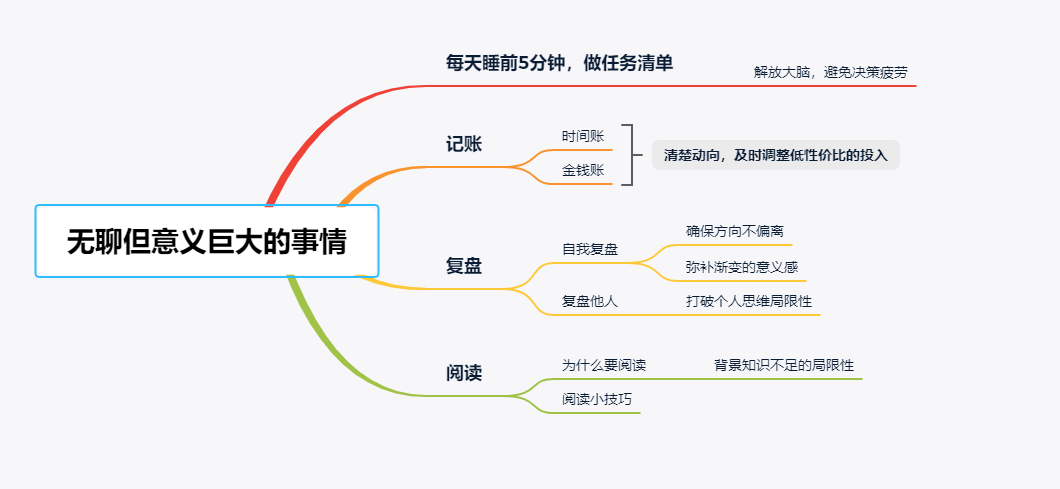 无聊但意义巨大的事情

每天睡前5分钟，做任务清单

解放大脑，避免决策疲劳

记账

时间账

金钱账

清楚动向，及时调整低性价比的投入

复盘

自我复盘

确保方向不偏离

弥补渐变的意义感

复盘他人

打破个人思维局限性

阅读

为什么要阅读

背景知识不足的局限性

阅读小技巧